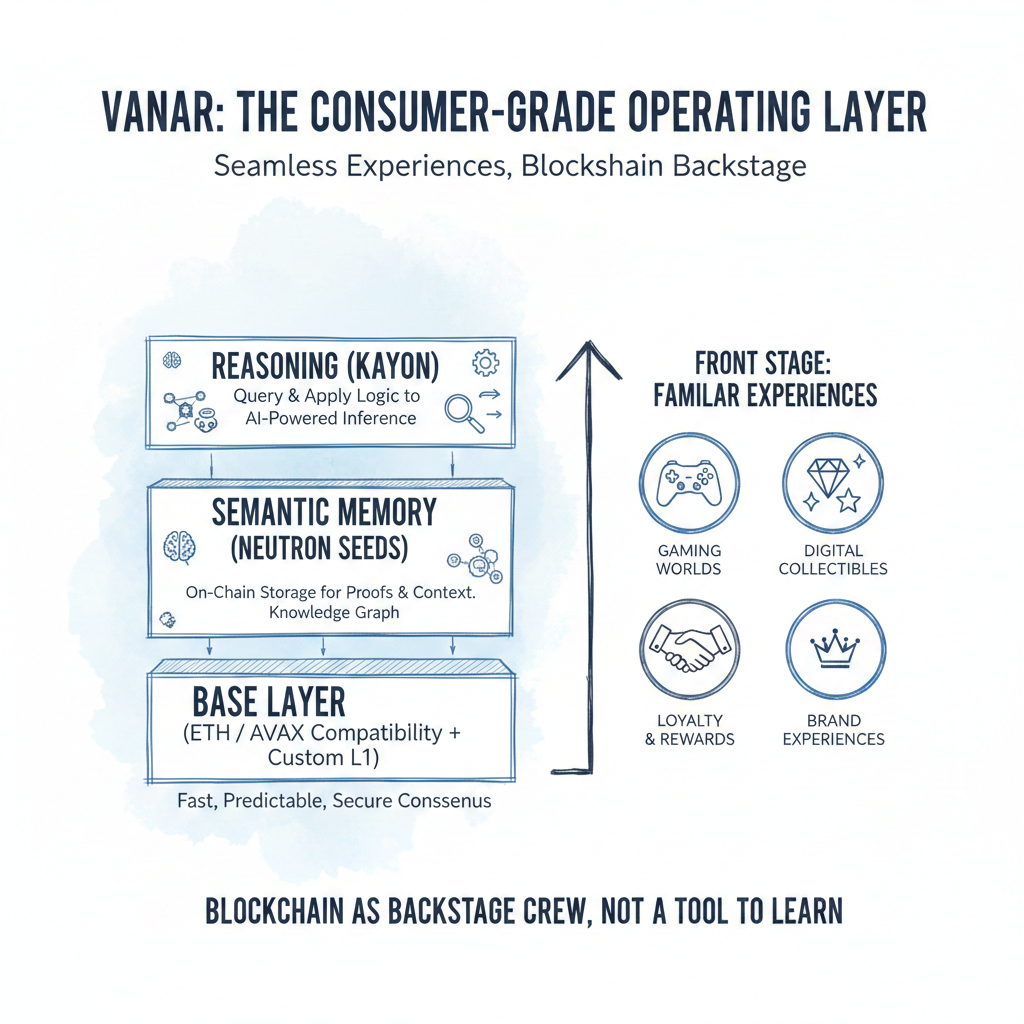 VANAR: THE CONSUMER-GRADE OPERATING LAYER

Seamless Experiences, Blockshain Backstage

REASONING (KAYON)
Query & Apply Logic to AI-Powered Inference

SEMANTIC MEMORY (NEUTRON SEEDS)
On-Chain Storage for Proofs & Context. Knowledge Graph

BASE LAYER
(ETH / AVAX Compatibility + Custom L1)

Fast, Predictable, Secure Conssenus

FRONT STAGE: FAMILAR EXPERIENCES

GAMING WORLDS

DIGITAL COLLECTIBLES

LOYALTY & REWARDS

BRAND EXPERIENCES

BLOCKCHAIN AS BACKSTAGE CREW, NOT A TOOL TO LEARN